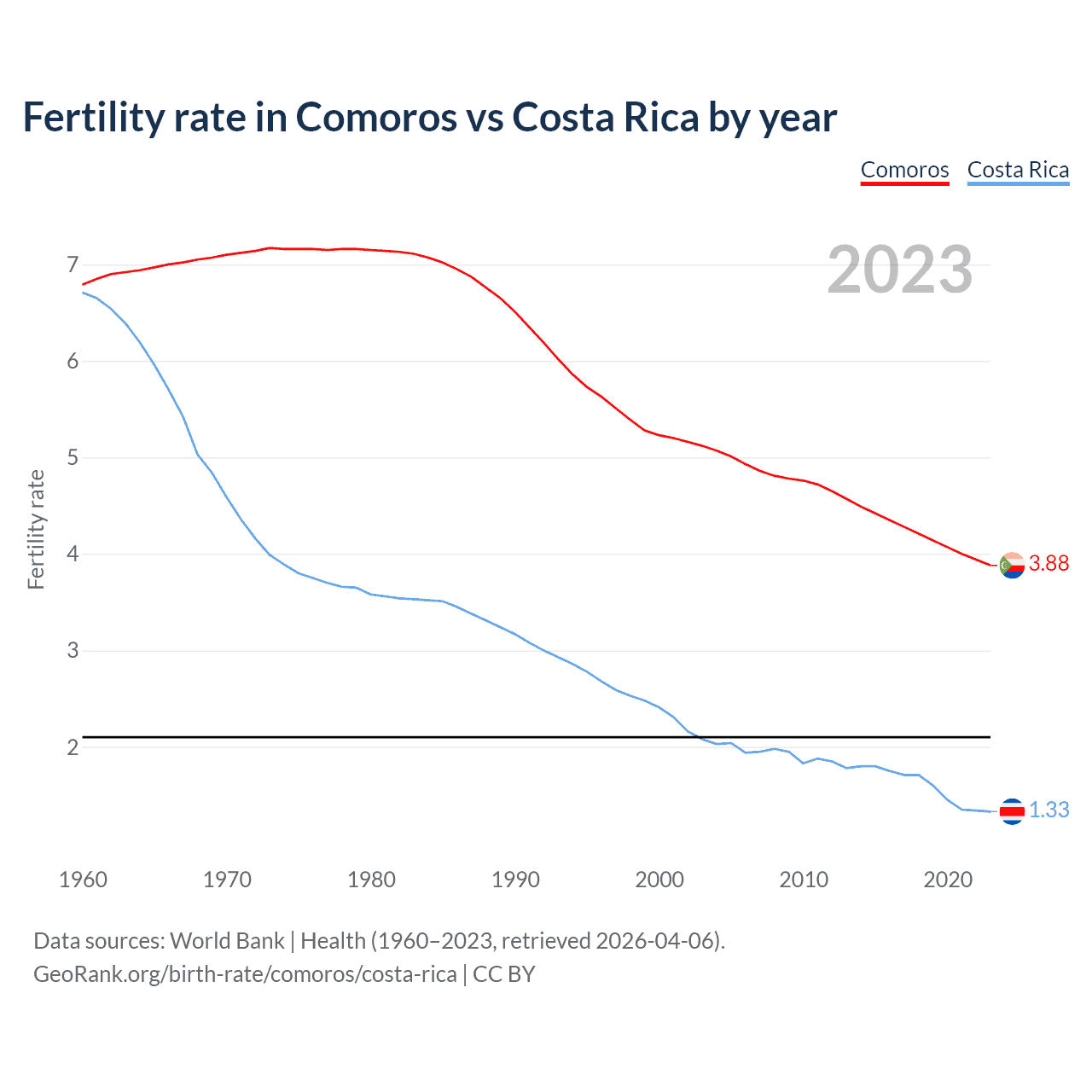 Fertility rate in Comoros vs Costa Rica by year

Comoros Costa Rica

2023

Fertility rate

7
6
5
4
3
2

3.88
1.33

1960 1970 1980 1990 2000 2010 2020

Data sources: World Bank | Health (1960–2023, retrieved 2026-04-06).
GeoRank.org/birth-rate/comoros/costa-rica | CC BY